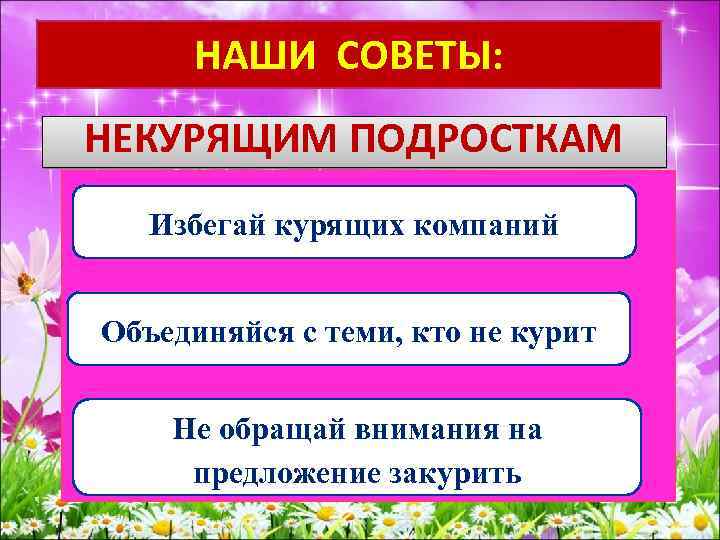 НАШИ СОВЕТЫ:

НЕКУРЯЩИМ ПОДРОСТКАМ

Избегай курящих компаний

Объединяйся с теми, кто не курит

Не обращай внимания на предложение закурить